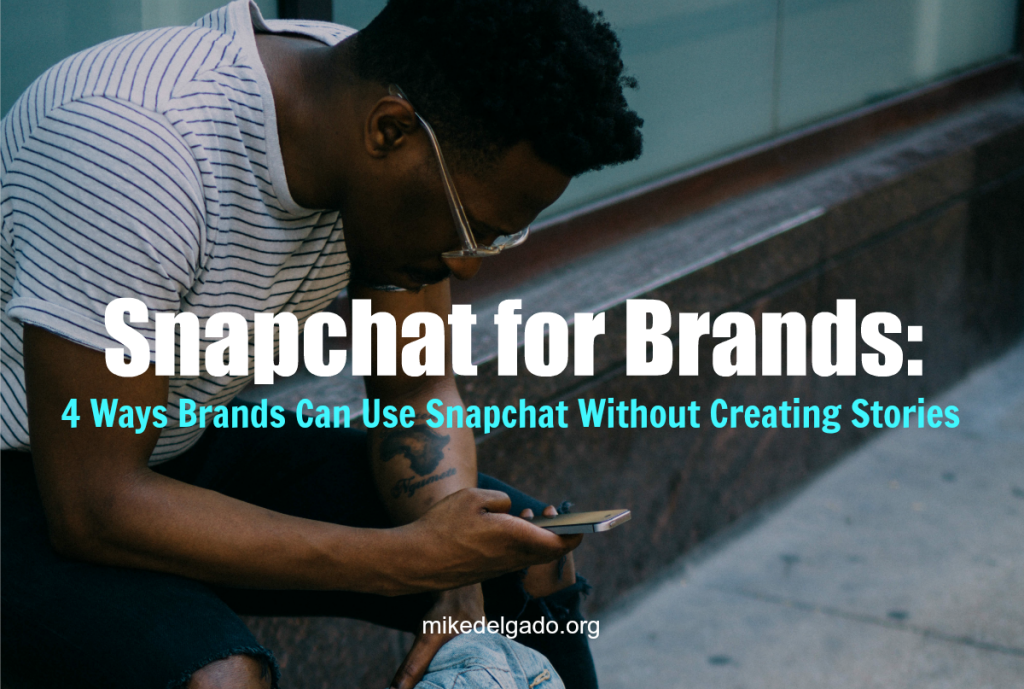 Snapchat for Brands:
4 Ways Brands Can Use Snapchat Without Creating Stories

mikedelgado.org